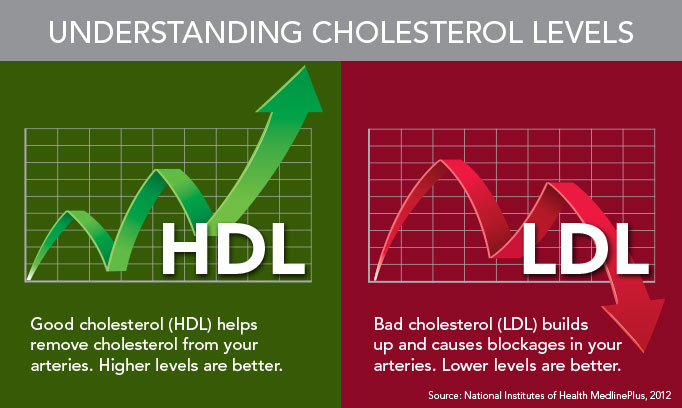 UNDERSTANDING CHOLESTEROL LEVELS

HDL

Good cholesterol (HDL) helps remove cholesterol from your arteries. Higher levels are better.

LDL

Bad cholesterol (LDL) builds up and causes blockages in your arteries. Lower levels are better.

Source: National Institutes of Health MedlinePlus, 2012